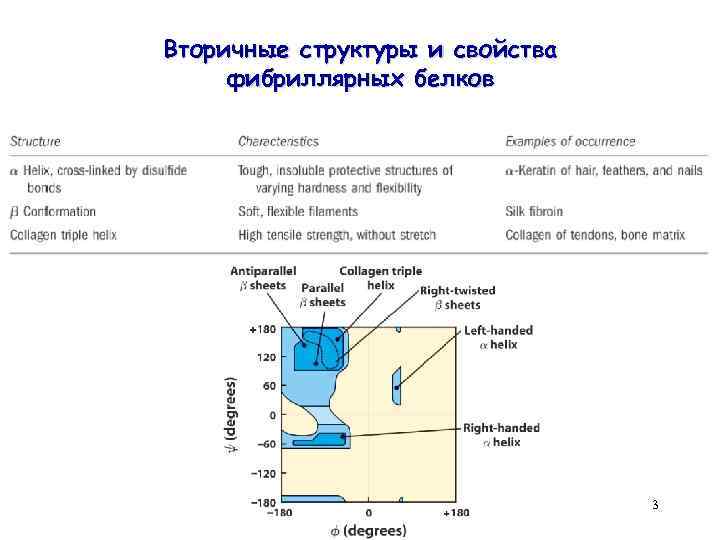 Вторичные структуры и свойства фибриллярных белков

| Structure | Characteristics | Examples of occurrence |
|---|---|---|
| $\alpha$ Helix, cross-linked by disulfide bonds | Tough, insoluble protective structures of varying hardness and flexibility | $\alpha$-Keratin of hair, feathers, and nails |
| $\beta$ Conformation | Soft, flexible filaments | Silk fibroin |
| Collagen triple helix | High tensile strength, without stretch | Collagen of tendons, bone matrix |

Antiparallel $\beta$ sheets
Parallel $\beta$ sheets
Collagen triple helix
Right-twisted $\beta$ sheets
Left-handed $\alpha$ helix
Right-handed $\alpha$ helix

+180
120
60
0
−60
−120
−180
$\psi$ (degrees)

−180
0
+180
$\phi$ (degrees)

3